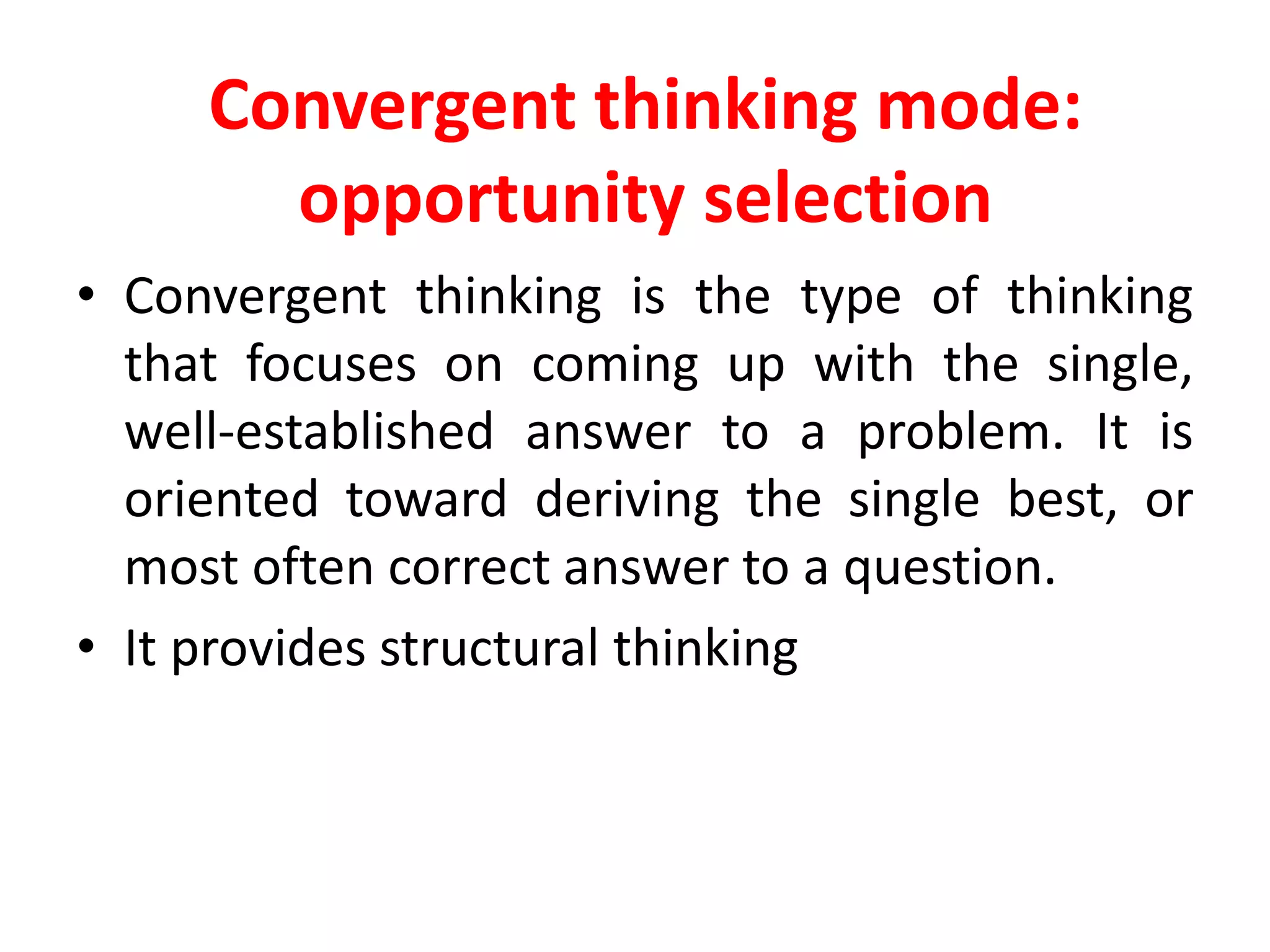 Convergent thinking mode: opportunity selection

• Convergent thinking is the type of thinking that focuses on coming up with the single, well-established answer to a problem. It is oriented toward deriving the single best, or most often correct answer to a question.

• It provides structural thinking